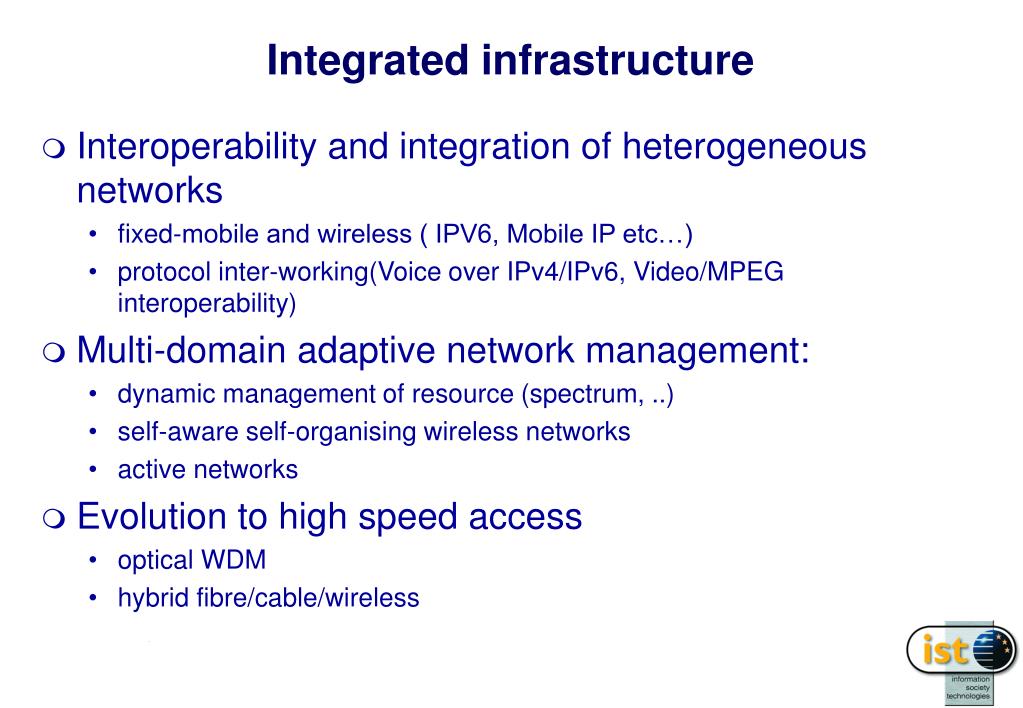 Integrated infrastructure

❍ Interoperability and integration of heterogeneous networks
• fixed-mobile and wireless ( IPV6, Mobile IP etc…)
• protocol inter-working(Voice over IPv4/IPv6, Video/MPEG interoperability)

❍ Multi-domain adaptive network management:
• dynamic management of resource (spectrum, ..)
• self-aware self-organising wireless networks
• active networks

❍ Evolution to high speed access
• optical WDM
• hybrid fibre/cable/wireless

ist
information society technologies